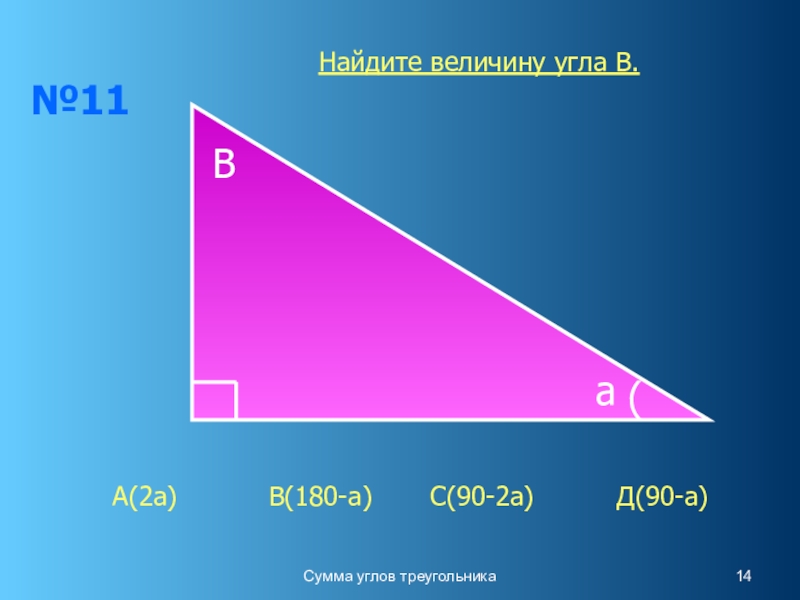 Найдите величину угла В.

№11

В

а

А(2а)   В(180-а)   С(90-2а)   Д(90-а)

Сумма углов треугольника

14